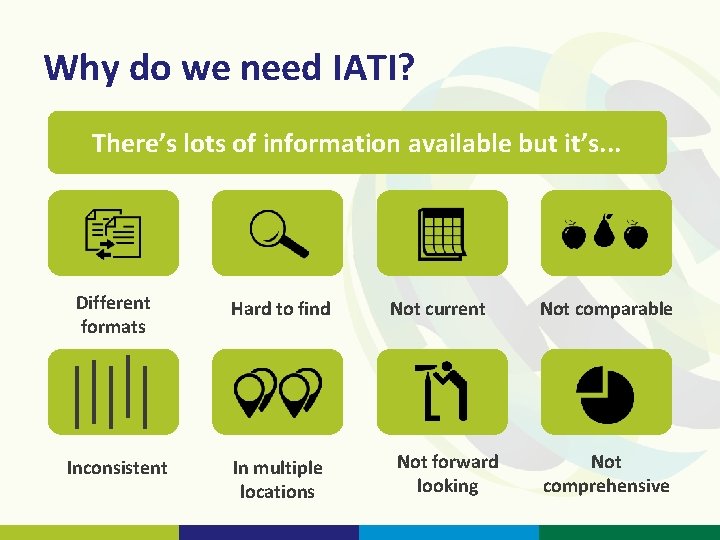 Why do we need IATI?

There's lots of information available but it's...

Different formats

Hard to find

Not current

Not comparable

Inconsistent

In multiple locations

Not forward looking

Not comprehensive